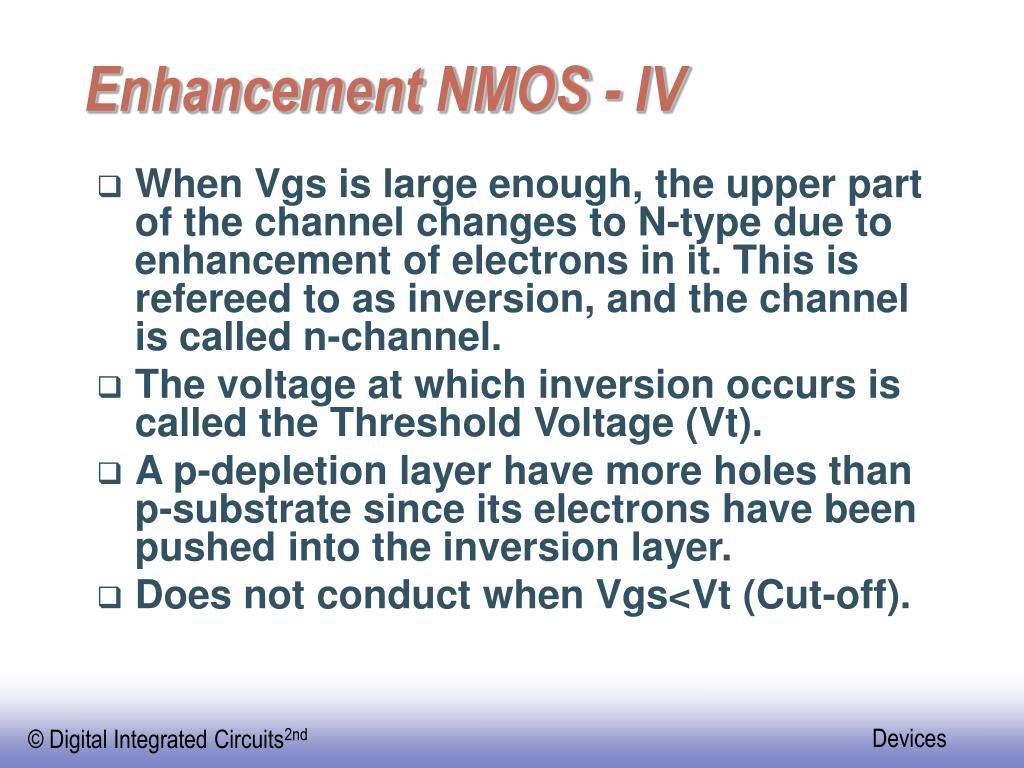 Enhancement NMOS - IV

❑ When Vgs is large enough, the upper part of the channel changes to N-type due to enhancement of electrons in it. This is refereed to as inversion, and the channel is called n-channel.

❑ The voltage at which inversion occurs is called the Threshold Voltage (Vt).

❑ A p-depletion layer have more holes than p-substrate since its electrons have been pushed into the inversion layer.

❑ Does not conduct when Vgs<Vt (Cut-off).

© Digital Integrated Circuits$^{2nd}$

Devices